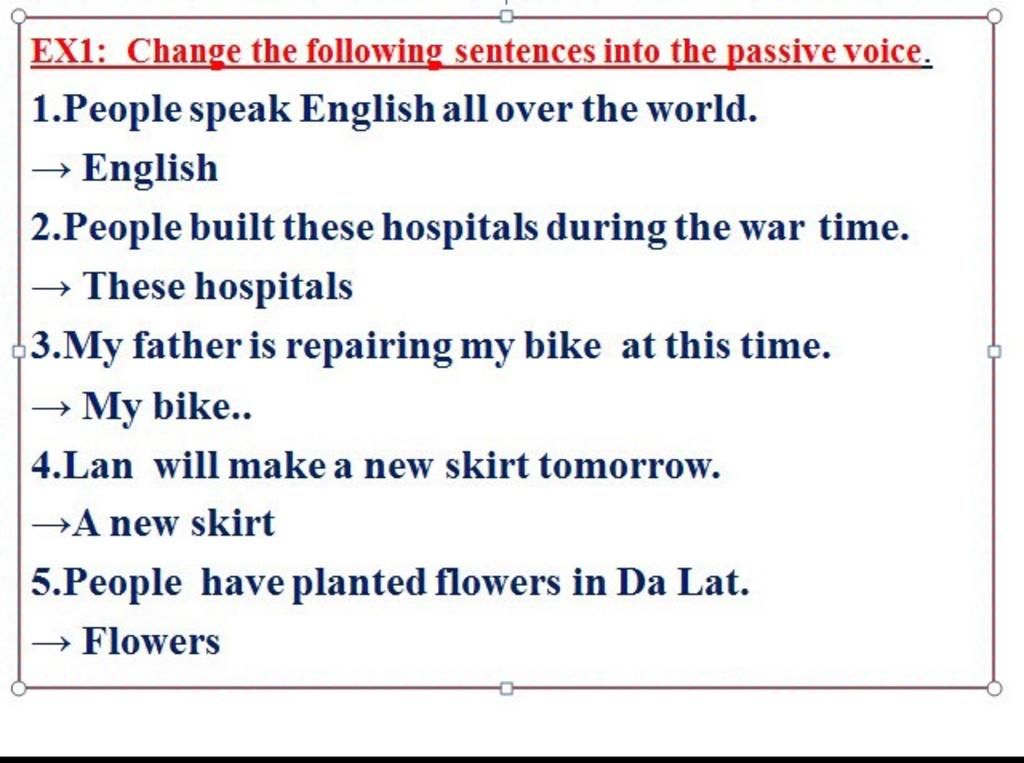 EX1: Change the following sentences into the passive voice.

1.People speak English all over the world.

→ English

2.People built these hospitals during the war time.

→ These hospitals

3.My father is repairing my bike at this time.

→ My bike..

4.Lan will make a new skirt tomorrow.

→A new skirt

5.People have planted flowers in Da Lat.

→ Flowers